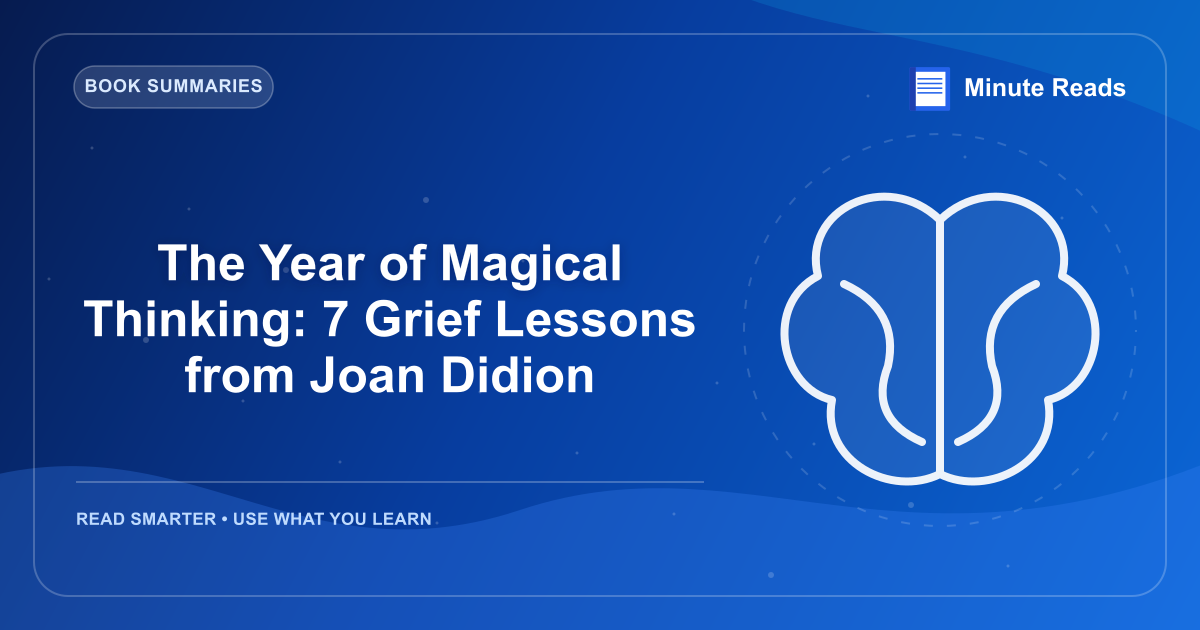 BOOK SUMMARIES

Minute Reads

The Year of Magical Thinking: 7 Grief Lessons from Joan Didion

READ SMARTER • USE WHAT YOU LEARN